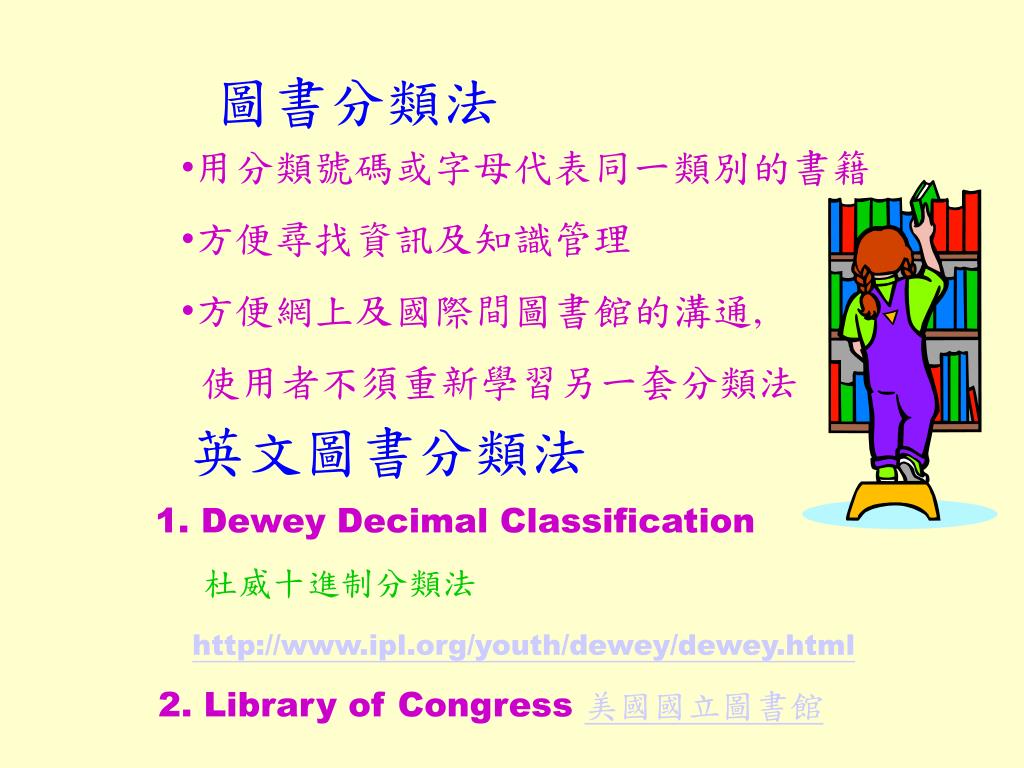 圖書分類法

•用分類號碼或字母代表同一類別的書籍

•方便尋找資訊及知識管理

•方便網上及國際間圖書館的溝通,

使用者不須重新學習另一套分類法

英文圖書分類法

1. Dewey Decimal Classification

杜威十進制分類法

http://www.ipl.org/youth/dewey/dewey.html

2. Library of Congress 美國國立圖書館